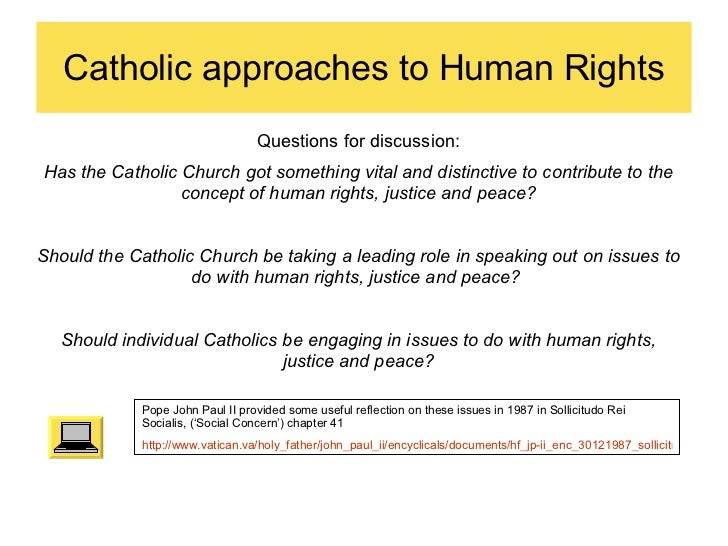 Catholic approaches to Human Rights

Questions for discussion:

Has the Catholic Church got something vital and distinctive to contribute to the concept of human rights, justice and peace?

Should the Catholic Church be taking a leading role in speaking out on issues to do with human rights, justice and peace?

Should individual Catholics be engaging in issues to do with human rights, justice and peace?

Pope John Paul II provided some useful reflection on these issues in 1987 in Sollicitudo Rei Socialis, ('Social Concern') chapter 41

http://www.vatican.va/holy_father/john_paul_ii/encyclicals/documents/hf_jp-ii_enc_30121987_sollicit